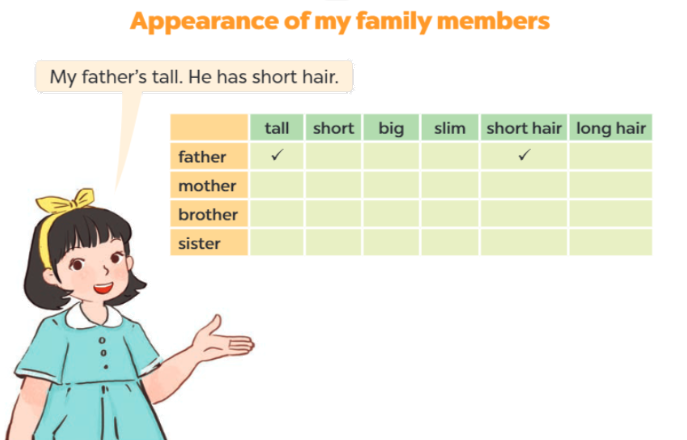 Appearance of my family members

My father's tall. He has short hair.

| | tall | short | big | slim | short hair | long hair |
|---|---|---|---|---|---|---|
| father | ✓ | | | | ✓ | |
| mother | | | | | | |
| brother | | | | | | |
| sister | | | | | | |